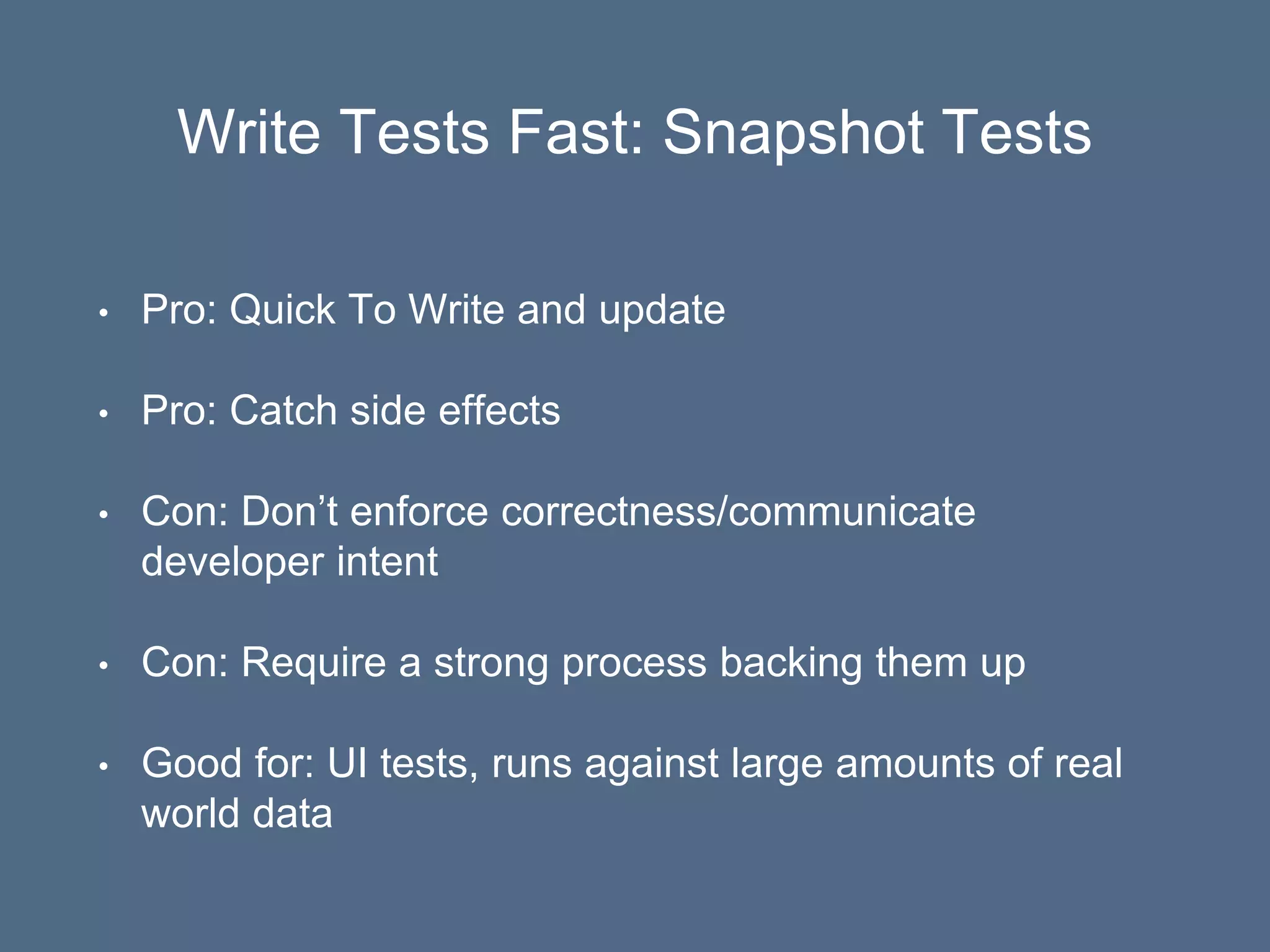 Write Tests Fast: Snapshot Tests

• Pro: Quick To Write and update

• Pro: Catch side effects

• Con: Don’t enforce correctness/communicate developer intent

• Con: Require a strong process backing them up

• Good for: UI tests, runs against large amounts of real world data